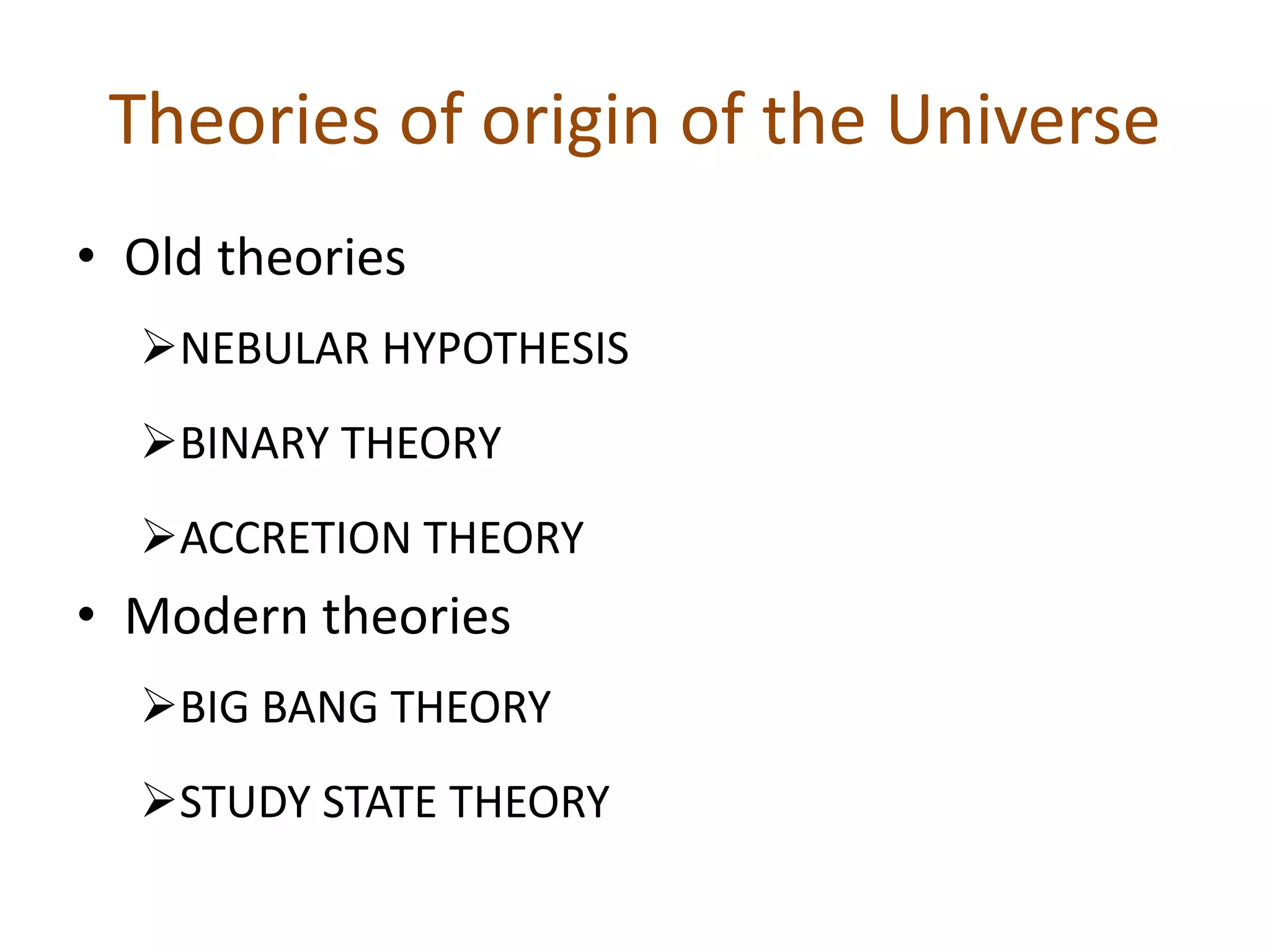 Theories of origin of the Universe

• Old theories

➢NEBULAR HYPOTHESIS

➢BINARY THEORY

➢ACCRETION THEORY

• Modern theories

➢BIG BANG THEORY

➢STUDY STATE THEORY